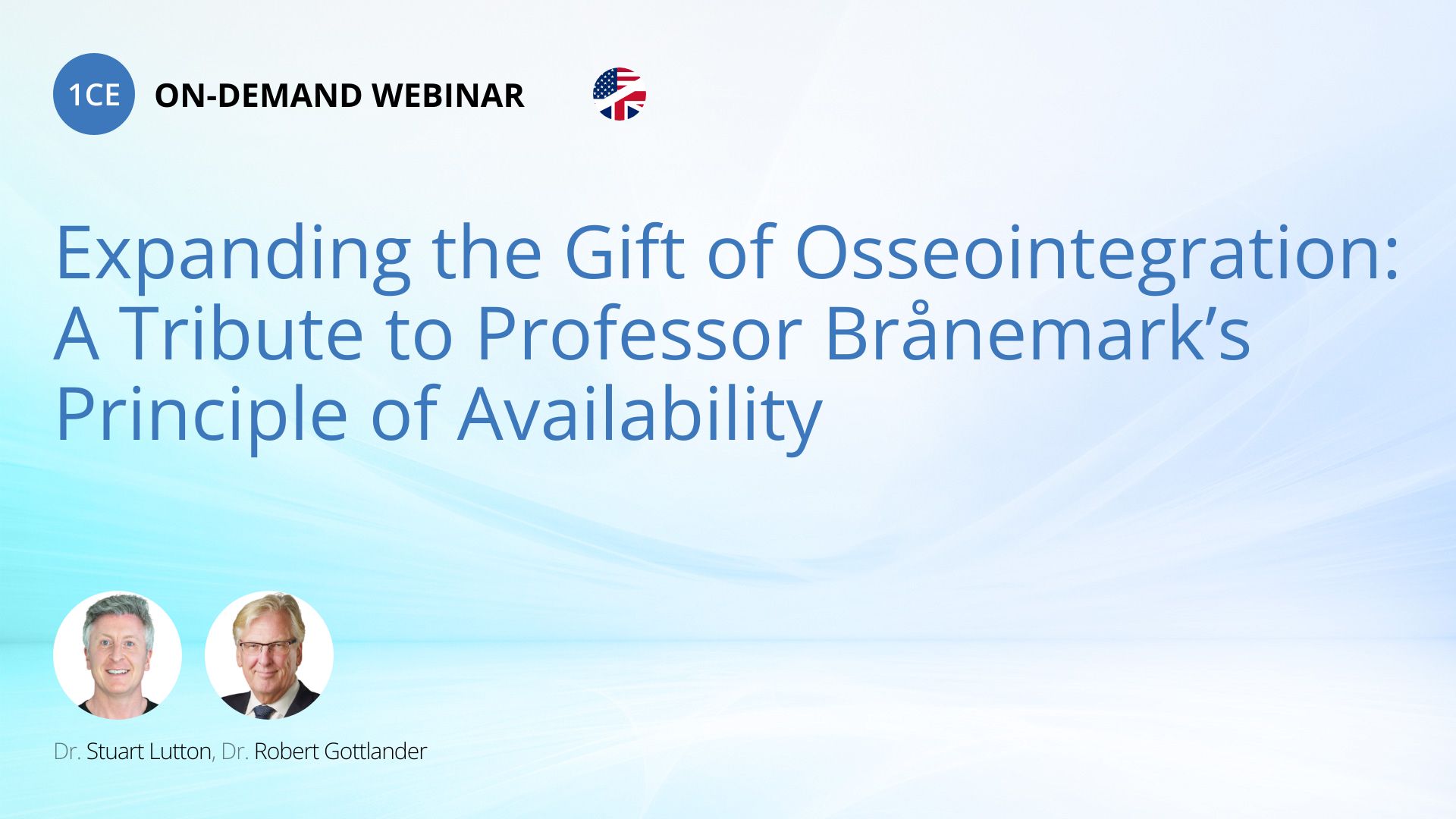 1CE ON-DEMAND WEBINAR

Expanding the Gift of Osseointegration: A Tribute to Professor Brånemark's Principle of Availability

Dr. Stuart Lutton, Dr. Robert Gottlander